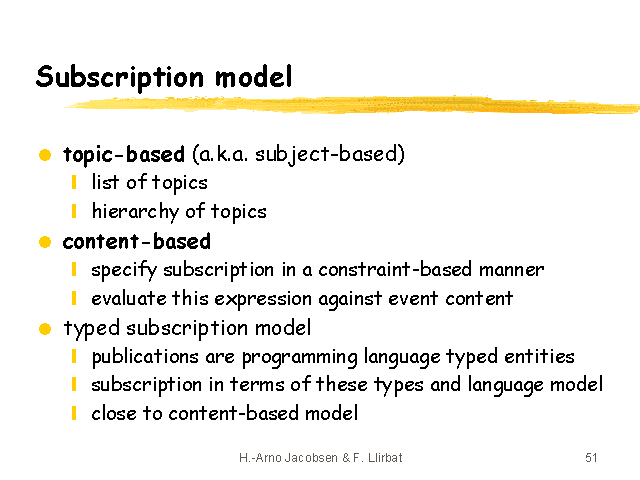 Subscription model

topic-based (a.k.a. subject-based)
list of topics
hierarchy of topics

content-based
specify subscription in a constraint-based manner
evaluate this expression against event content

typed subscription model
publications are programming language typed entities
subscription in terms of these types and language model
close to content-based model

H.-Arno Jacobsen & F. Llirbat

51